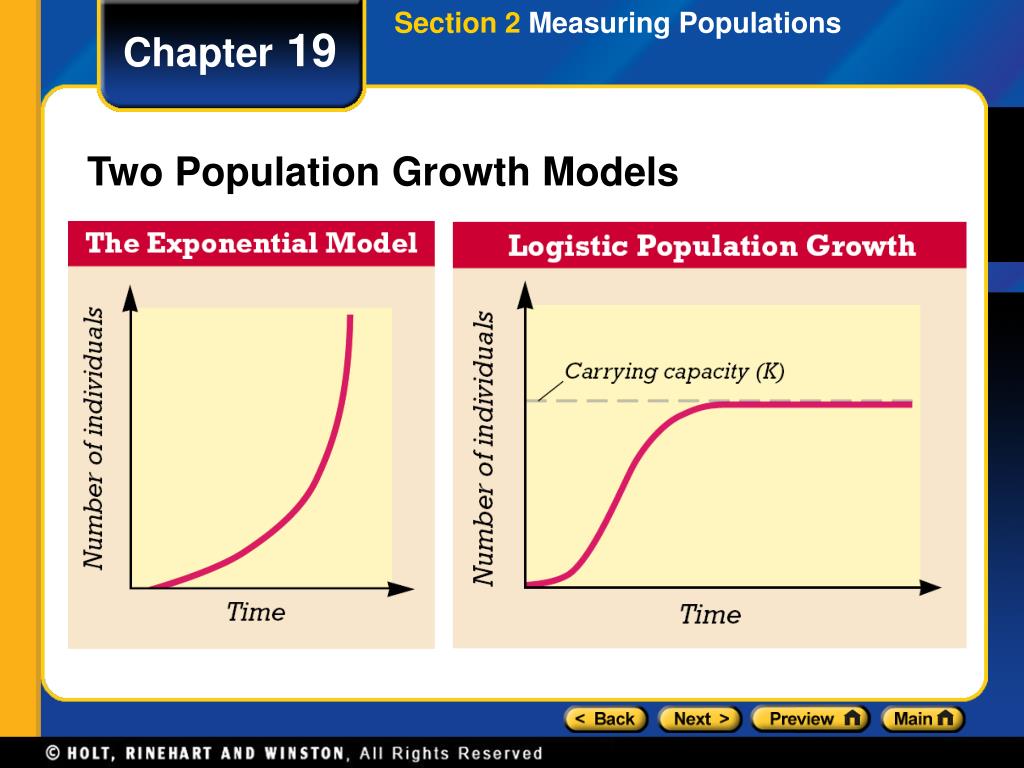 Chapter 19

Section 2 Measuring Populations

Two Population Growth Models

The Exponential Model

Number of individuals

Time

Logistic Population Growth

Number of individuals

Carrying capacity (K)

Time

< Back  Next >  Preview  Main

© HOLT, RINEHART AND WINSTON, All Rights Reserved